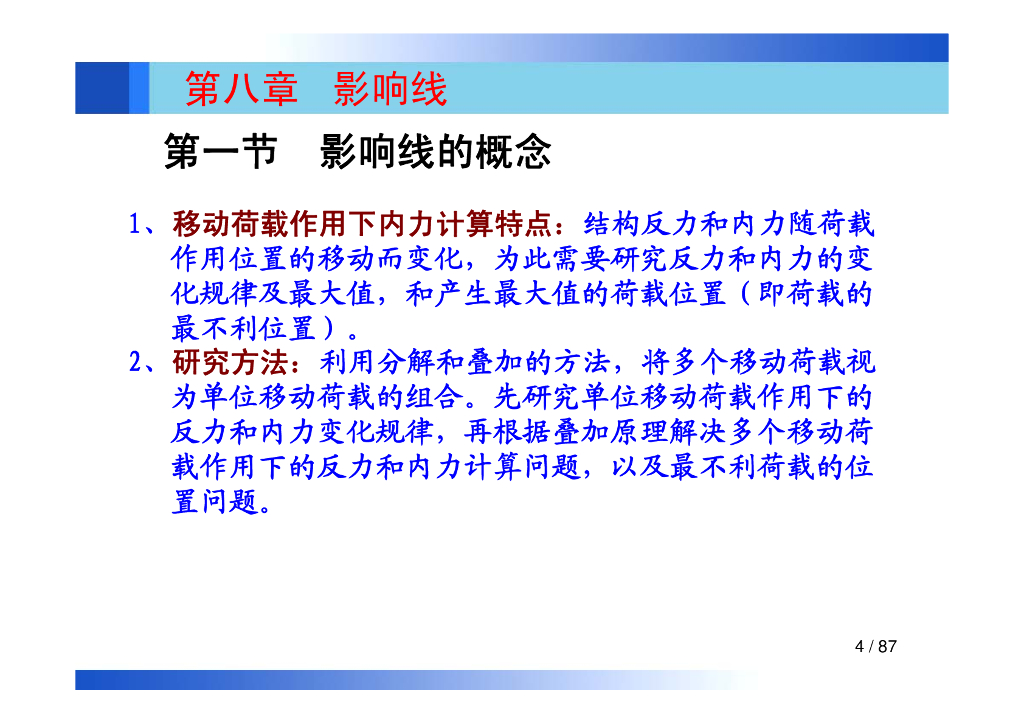 第八章　影响线

第一节　影响线的概念

1、移动荷载作用下内力计算特点：结构反力和内力随荷载作用位置的移动而变化，为此需要研究反力和内力的变化规律及最大值，和产生最大值的荷载位置（即荷载的最不利位置）。

2、研究方法：利用分解和叠加的方法，将多个移动荷载视为单位移动荷载的组合。先研究单位移动荷载作用下的反力和内力变化规律，再根据叠加原理解决多个移动荷载作用下的反力和内力计算问题，以及最不利荷载的位置问题。

4 / 87